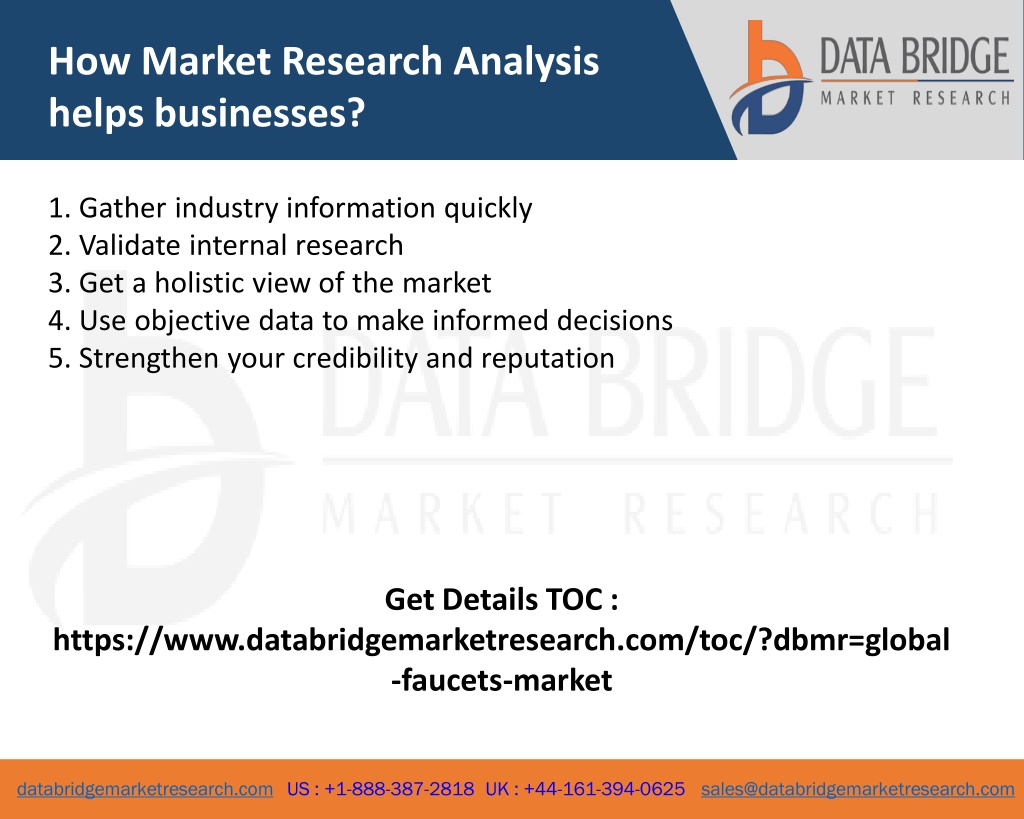 How Market Research Analysis helps businesses?

DATA BRIDGE
MARKET RESEARCH

1. Gather industry information quickly
2. Validate internal research
3. Get a holistic view of the market
4. Use objective data to make informed decisions
5. Strengthen your credibility and reputation

DATA BRIDGE
MARKET RESEARCH

Get Details TOC :
https://www.databridgemarketresearch.com/toc/?dbmr=global-faucets-market

databridgemarketresearch.com US : +1-888-387-2818 UK : +44-161-394-0625 sales@databridgemarketresearch.com